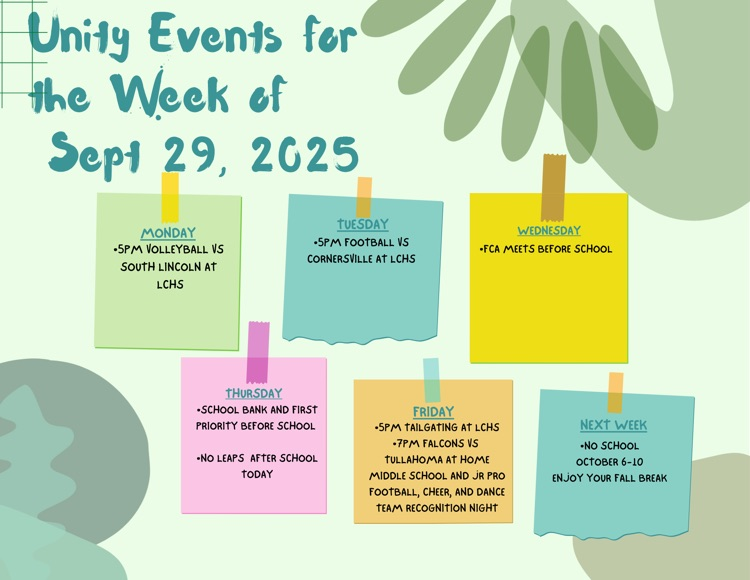 Unity Events for the Week of Sept 29, 2025

MONDAY
•5PM VOLLEYBALL VS SOUTH LINCOLN AT LCHS

TUESDAY
•5PM FOOTBALL VS CORNERSVILLE AT LCHS

WEDNESDAY
•FCA MEETS BEFORE SCHOOL

THURSDAY
•SCHOOL BANK AND FIRST PRIORITY BEFORE SCHOOL

•NO LEAPS AFTER SCHOOL TODAY

FRIDAY
•5PM TAILGATING AT LCHS
•7PM FALCONS VS TULLAHOMA AT HOME MIDDLE SCHOOL AND JR PRO FOOTBALL, CHEER, AND DANCE TEAM RECOGNITION NIGHT

NEXT WEEK
•NO SCHOOL OCTOBER 6-10
ENJOY YOUR FALL BREAK